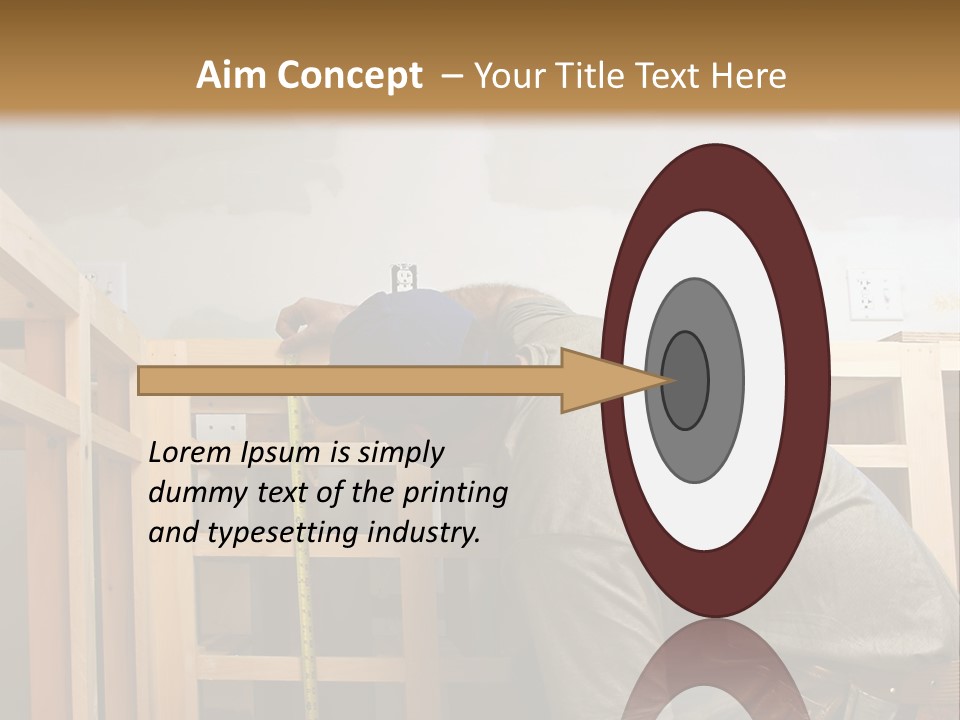 Aim Concept – Your Title Text Here

Lorem Ipsum is simply dummy text of the printing and typesetting industry.